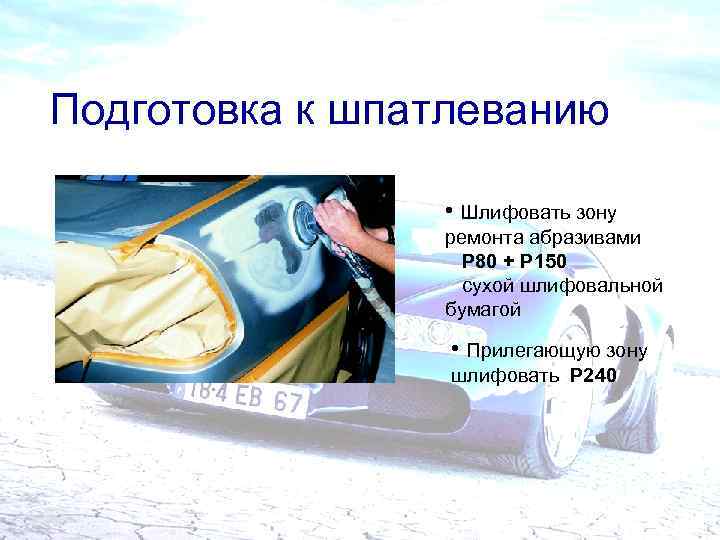 Подготовка к шпатлеванию

• Шлифовать зону ремонта абразивами P80 + P150 сухой шлифовальной бумагой

• Прилегающую зону шлифовать P240

18·4 EB 67